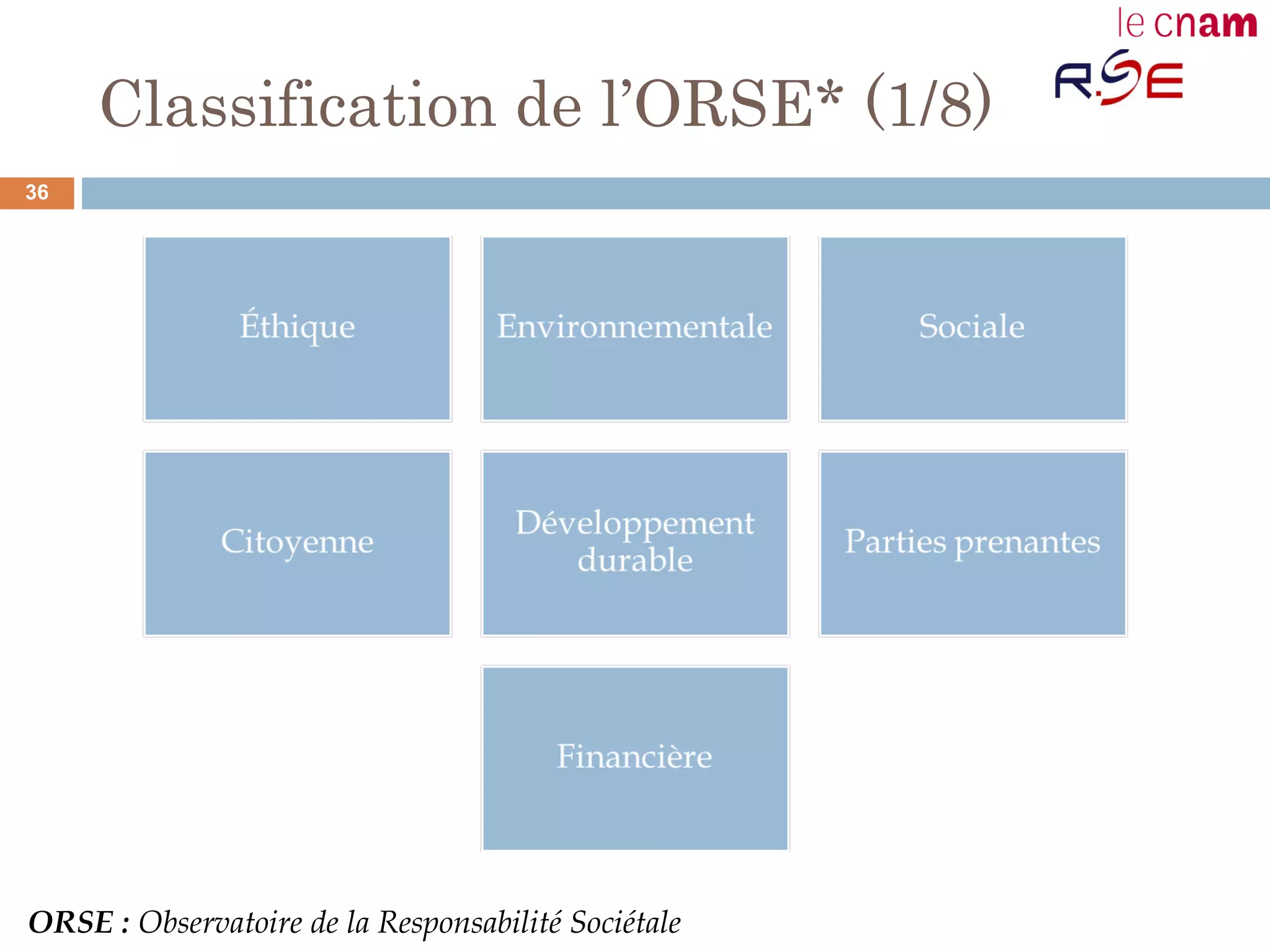 le cnam

RSE

Classification de l'ORSE* (1/8)

36

Éthique

Environnementale

Sociale

Citoyenne

Développement durable

Parties prenantes

Financière

ORSE : Observatoire de la Responsabilité Sociétale